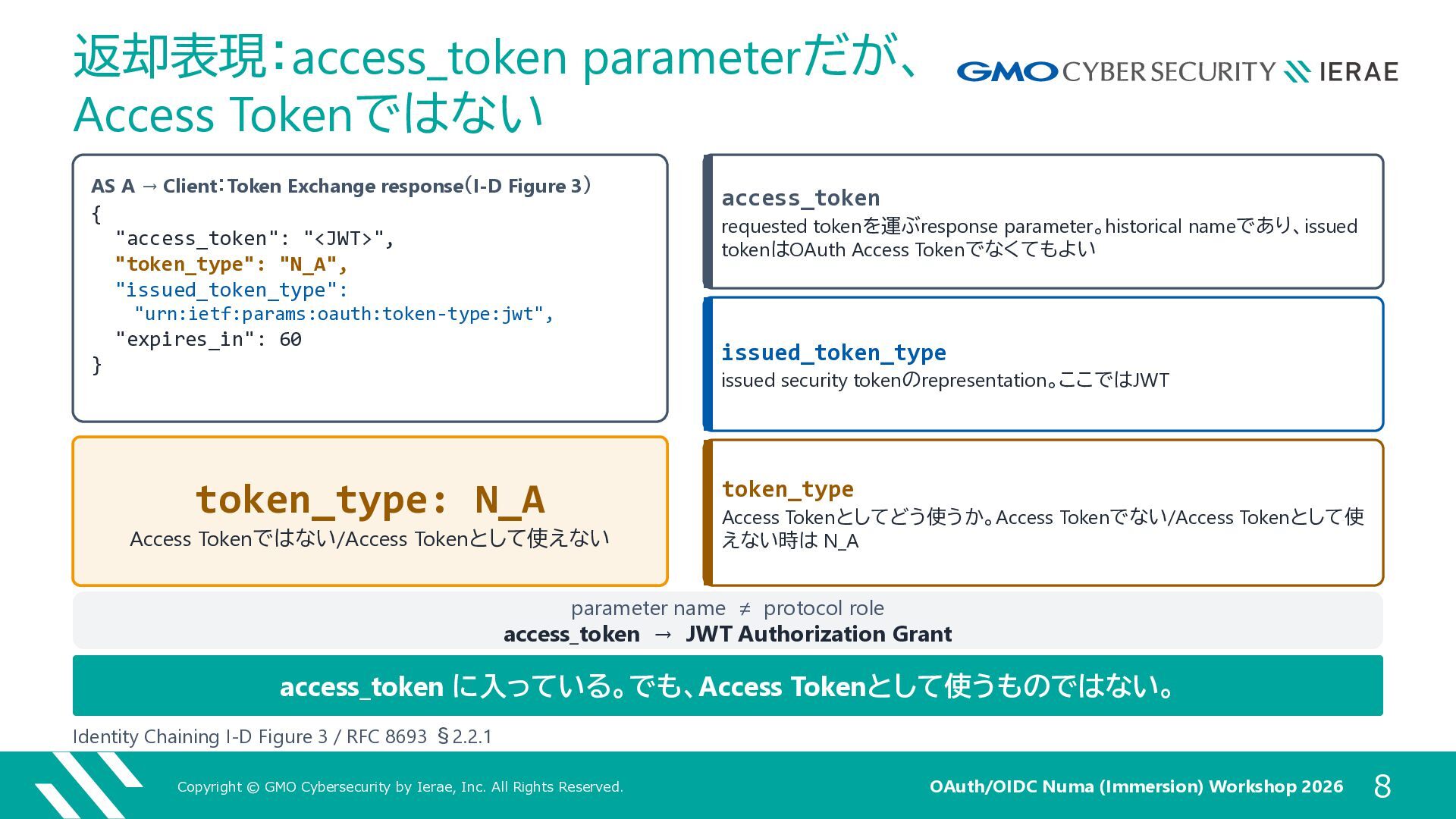 返却表現：access_token parameterだが、Access Tokenではない

GMO CYBER SECURITY IERAE

AS A → Client：Token Exchange response（I-D Figure 3）

{
"access_token": "<JWT>",
"token_type": "N_A",
"issued_token_type":
"urn:ietf:params:oauth:token-type:jwt",
"expires_in": 60
}

token_type: N_A
Access Tokenではない/Access Tokenとして使えない

access_token
requested tokenを運ぶresponse parameter。historical nameであり、issued tokenはOAuth Access Tokenでなくてもよい

issued_token_type
issued security tokenのrepresentation。ここではJWT

token_type
Access Tokenとしてどう使うか。Access Tokenでない/Access Tokenとして使えない時は N_A

parameter name ≠ protocol role
access_token → JWT Authorization Grant

access_token に入っている。でも、Access Tokenとして使うものではない。

Identity Chaining I-D Figure 3 / RFC 8693 §2.2.1

Copyright © GMO Cybersecurity by Ierae, Inc. All Rights Reserved.

OAuth/OIDC Numa (Immersion) Workshop 2026

8